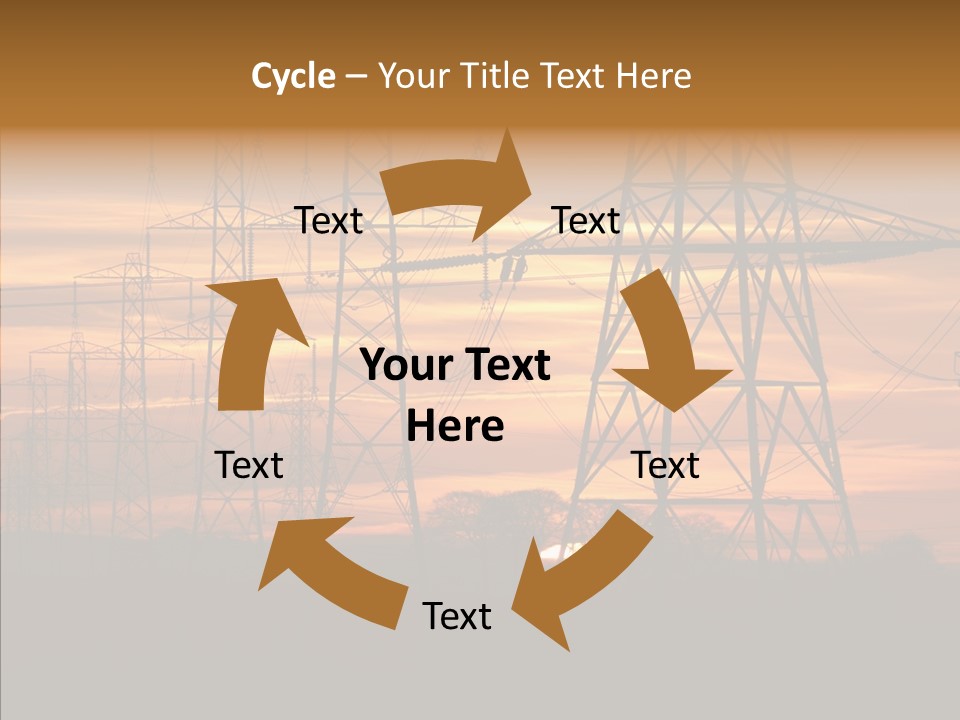 Cycle – Your Title Text Here

Text

Text

Your Text Here

Text

Text

Text